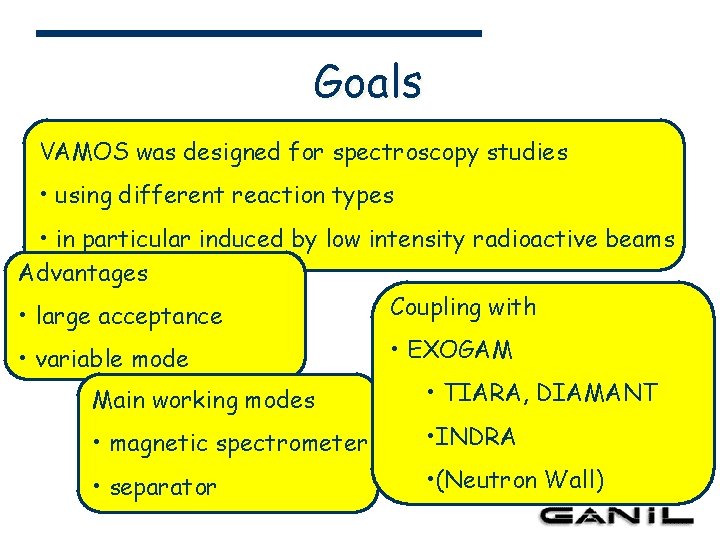 Goals

VAMOS was designed for spectroscopy studies

• using different reaction types

• in particular induced by low intensity radioactive beams

Advantages

• large acceptance

• variable mode

Main working modes

• magnetic spectrometer

• separator

Coupling with

• EXOGAM

• TIARA, DIAMANT

•INDRA

•(Neutron Wall)

GANIL